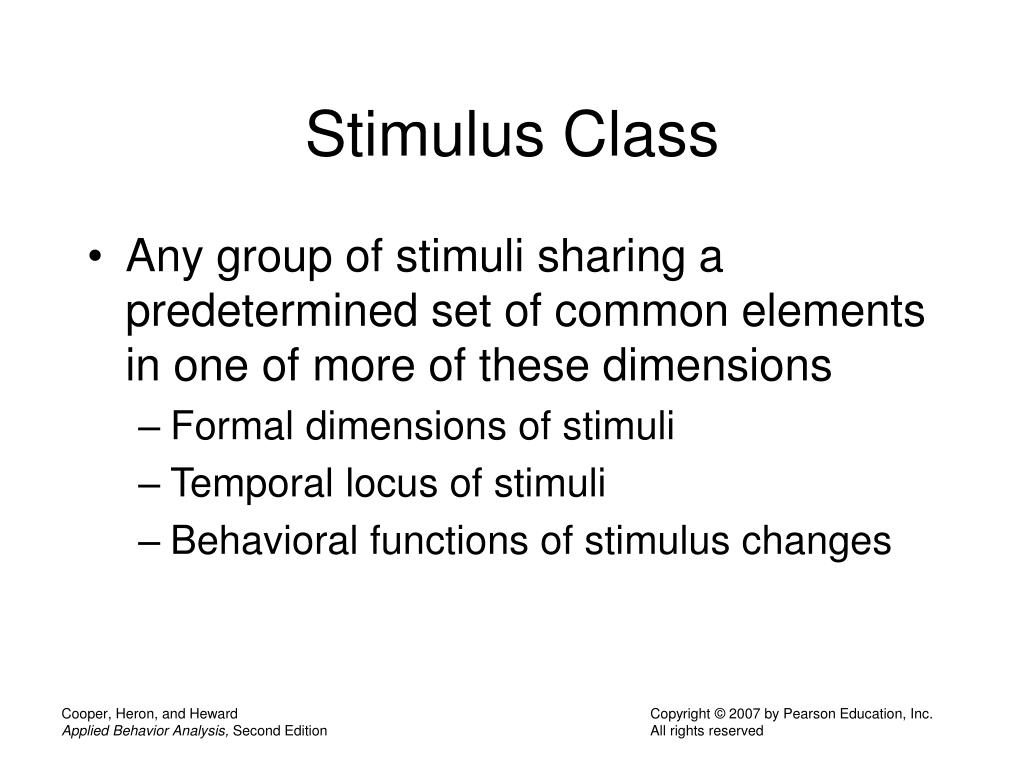 Stimulus Class

• Any group of stimuli sharing a predetermined set of common elements in one of more of these dimensions
– Formal dimensions of stimuli
– Temporal locus of stimuli
– Behavioral functions of stimulus changes

Cooper, Heron, and Heward
Applied Behavior Analysis, Second Edition

Copyright © 2007 by Pearson Education, Inc.
All rights reserved